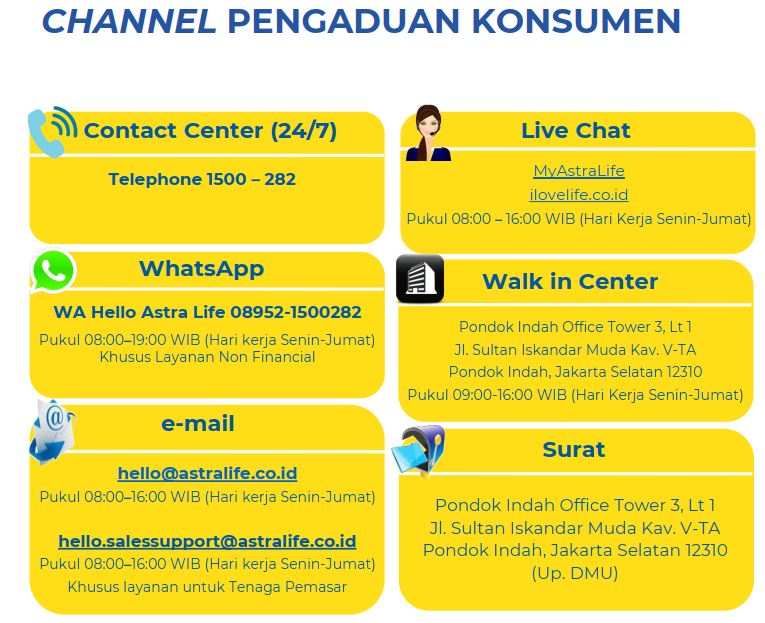 CHANNEL PENGADUAN KONSUMEN

Contact Center (24/7)

Telephone 1500 – 282

WhatsApp

WA Hello Astra Life 08952-1500282

Pukul 08:00–19:00 WIB (Hari kerja Senin-Jumat)
Khusus Layanan Non Financial

e-mail

hello@astralife.co.id
Pukul 08:00–16:00 WIB (Hari kerja Senin-Jumat)

hello.salessupport@astralife.co.id
Pukul 08:00–16:00 WIB (Hari kerja Senin-Jumat)
Khusus layanan untuk Tenaga Pemasar

Live Chat

MyAstraLife
ilovelife.co.id
Pukul 08:00 – 16:00 WIB (Hari Kerja Senin-Jumat)

Walk in Center

Pondok Indah Office Tower 3, Lt 1
Jl. Sultan Iskandar Muda Kav. V-TA
Pondok Indah, Jakarta Selatan 12310
Pukul 09:00-16:00 WIB (Hari Kerja Senin-Jumat)

Surat

Pondok Indah Office Tower 3, Lt 1
Jl. Sultan Iskandar Muda Kav. V-TA
Pondok Indah, Jakarta Selatan 12310
(Up. DMU)